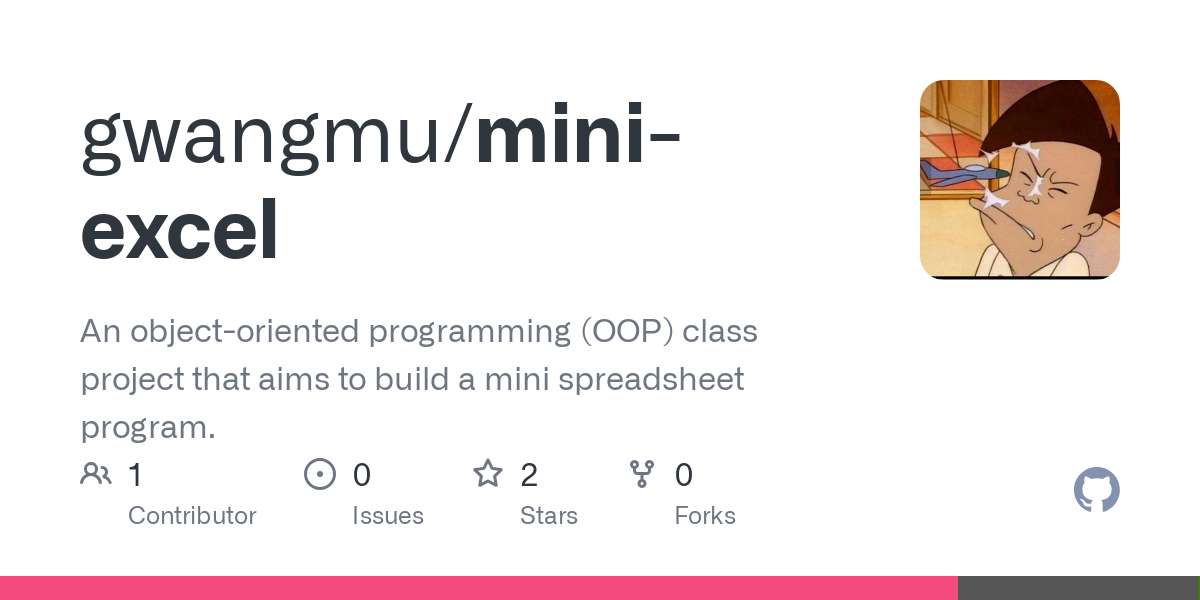 gwangmu/mini-excel

An object-oriented programming (OOP) class project that aims to build a mini spreadsheet program.

1 Contributor
0 Issues
2 Stars
0 Forks